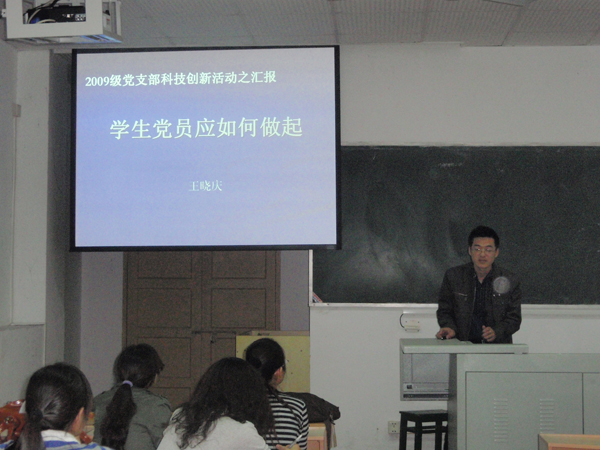 2009级党支部科技创新活动之汇报

学生党员应如何做起

王晓庆